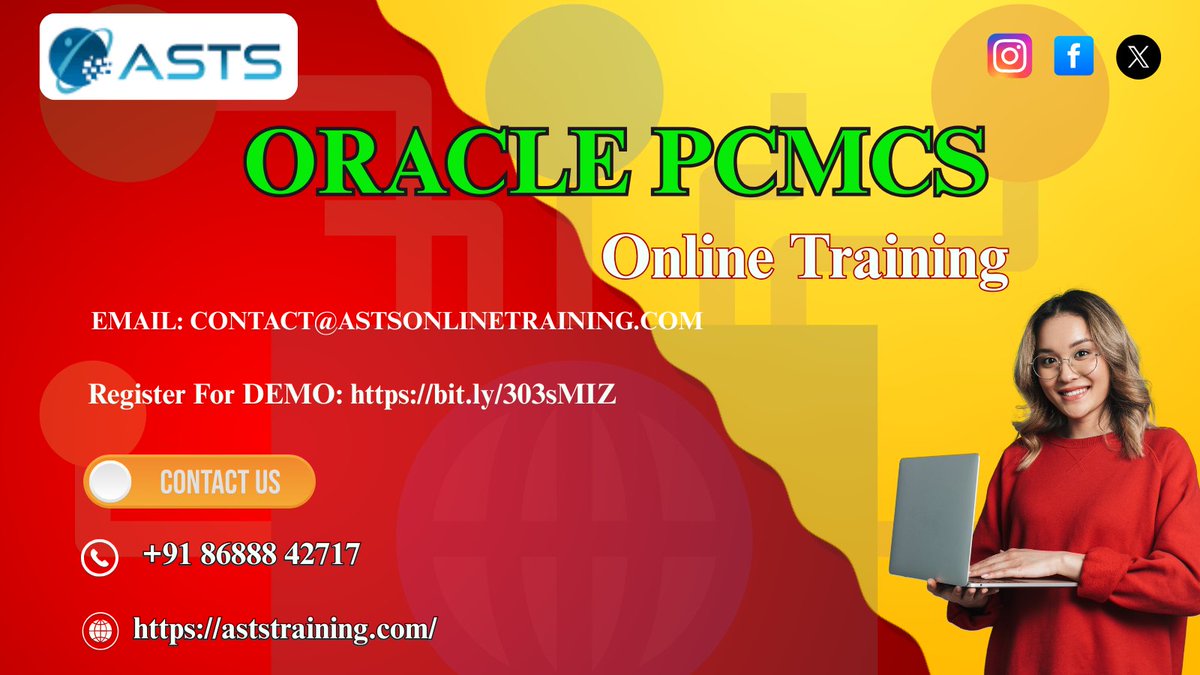 ASTS

ORACLE PCMCS

Online Training

EMAIL: CONTACT@ASTSONLINETRAINING.COM

Register For DEMO: https://bit.ly/303sMIZ

CONTACT US

+91 86888 42717

https://aststraining.com/